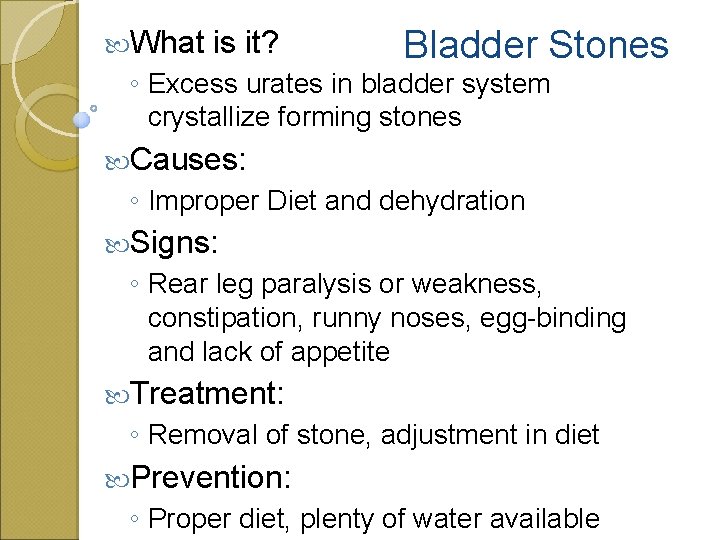 Bladder Stones

What is it?
◦ Excess urates in bladder system crystallize forming stones

Causes:
◦ Improper Diet and dehydration

Signs:
◦ Rear leg paralysis or weakness, constipation, runny noses, egg-binding and lack of appetite

Treatment:
◦ Removal of stone, adjustment in diet

Prevention:
◦ Proper diet, plenty of water available